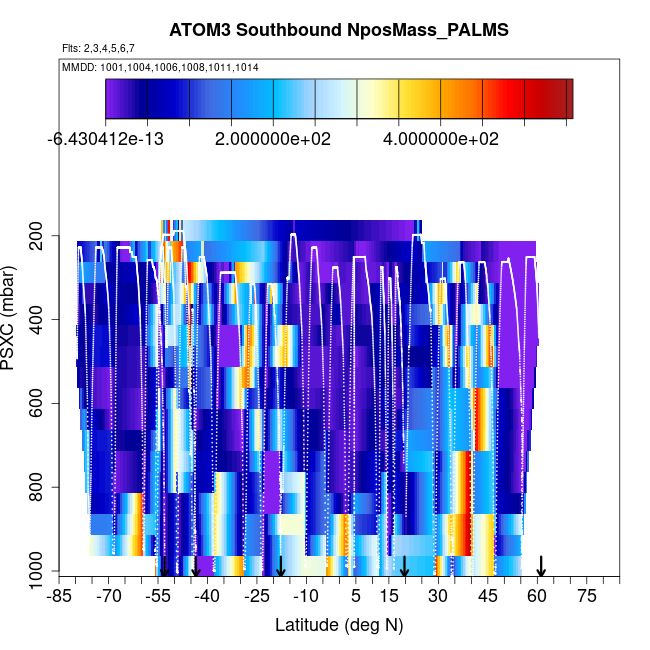 ATOM3 Southbound NposMass_PALMS

Flts: 2,3,4,5,6,7

MMDD: 1001,1004,1006,1008,1011,1014

-6.430412e-13
2.000000e+02
4.000000e+02

PSXC (mbar)

200
400
600
800
1000

-85
-70
-55
-40
-25
-10
5
15
30
45
60
75

Latitude (deg N)